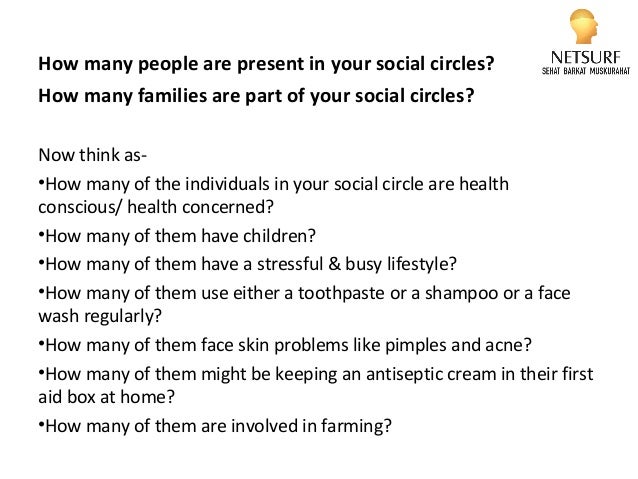 NETSURF
SEHAT BARKAT MUSKURAHAT

How many people are present in your social circles?
How many families are part of your social circles?

Now think as-
•How many of the individuals in your social circle are health conscious/ health concerned?
•How many of them have children?
•How many of them have a stressful & busy lifestyle?
•How many of them use either a toothpaste or a shampoo or a face wash regularly?
•How many of them face skin problems like pimples and acne?
•How many of them might be keeping an antiseptic cream in their first aid box at home?
•How many of them are involved in farming?